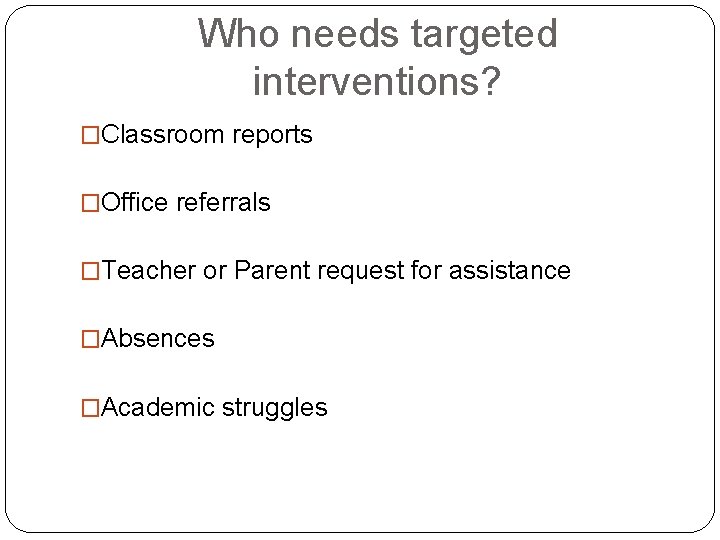 Who needs targeted interventions?

□Classroom reports

□Office referrals

□Teacher or Parent request for assistance

□Absences

□Academic struggles